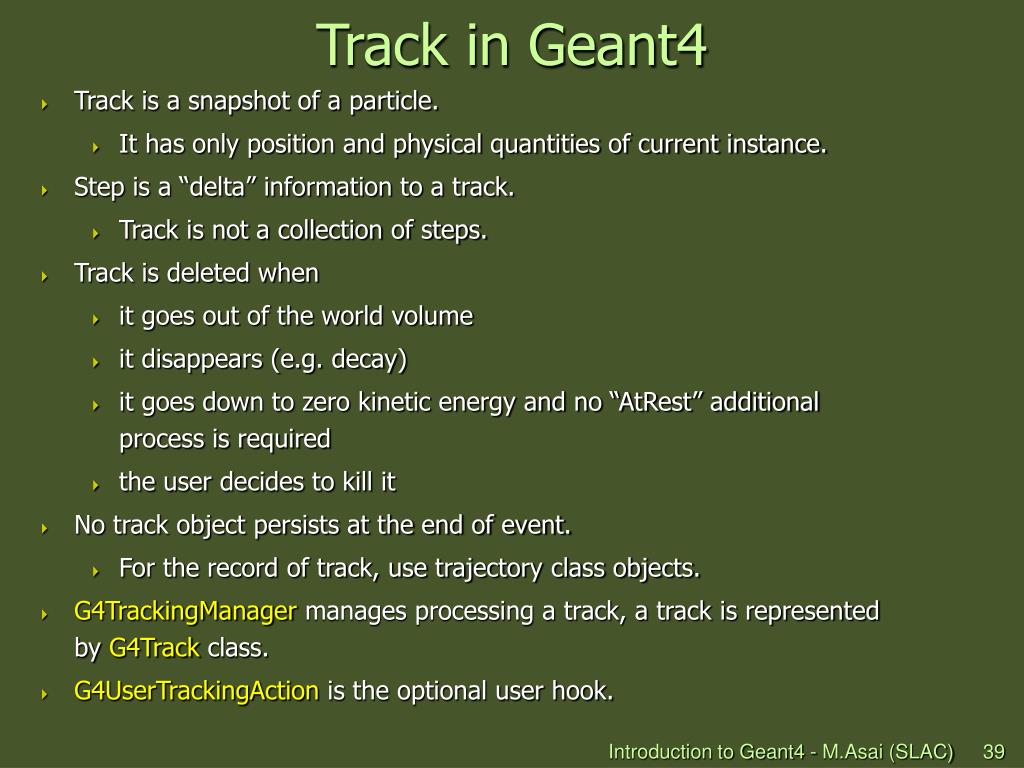 Track in Geant4

Track is a snapshot of a particle.

It has only position and physical quantities of current instance.

Step is a “delta” information to a track.

Track is not a collection of steps.

Track is deleted when

it goes out of the world volume

it disappears (e.g. decay)

it goes down to zero kinetic energy and no “AtRest” additional process is required

the user decides to kill it

No track object persists at the end of event.

For the record of track, use trajectory class objects.

G4TrackingManager manages processing a track, a track is represented by G4Track class.

G4UserTrackingAction is the optional user hook.

Introduction to Geant4 - M.Asai (SLAC) 39